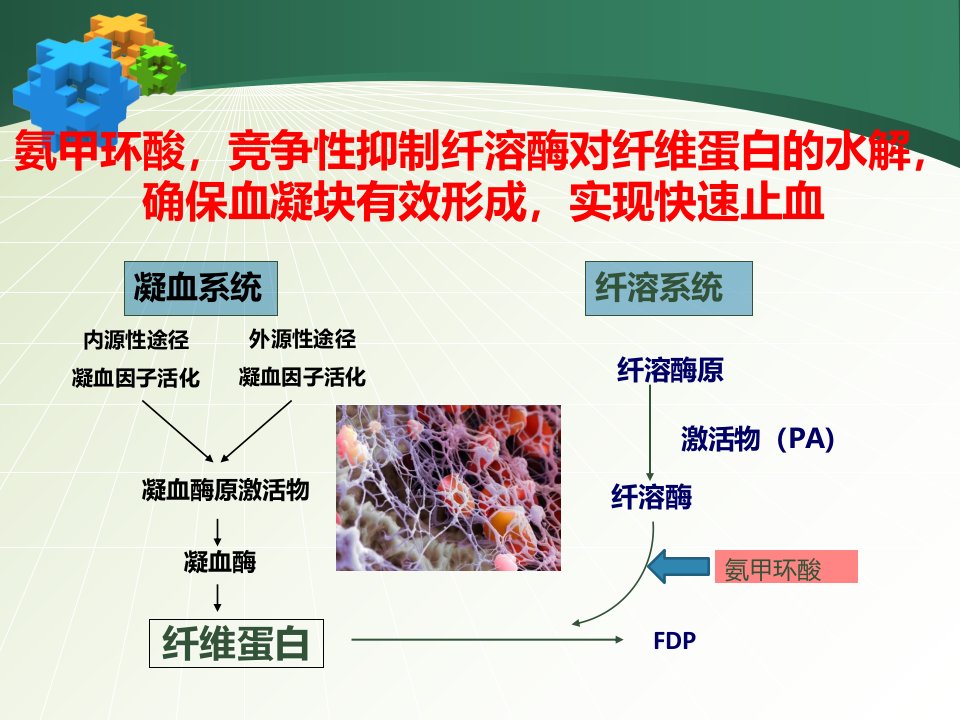 氨甲环酸，竞争性抑制纤溶酶对纤维蛋白的水解，确保血凝块有效形成，实现快速止血

凝血系统

内源性途径
凝血因子活化

外源性途径
凝血因子活化

凝血酶原激活物

凝血酶

纤维蛋白

纤溶系统

纤溶酶原

激活物（PA）

纤溶酶

氨甲环酸

FDP